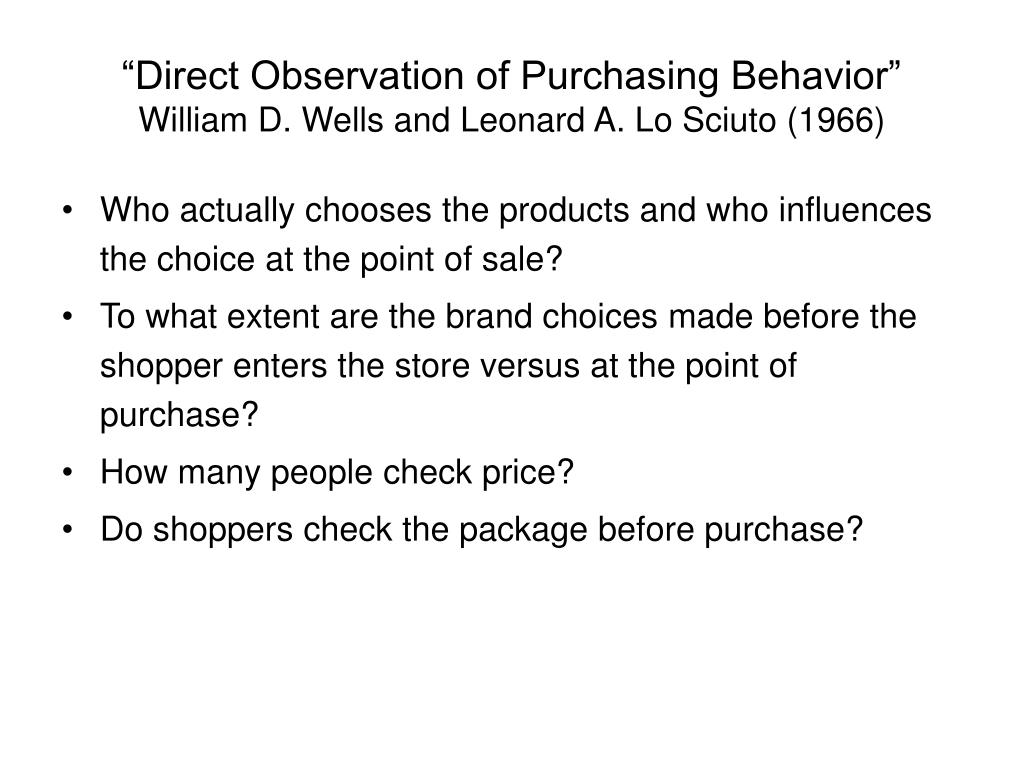 “Direct Observation of Purchasing Behavior”
William D. Wells and Leonard A. Lo Sciuto (1966)

• Who actually chooses the products and who influences the choice at the point of sale?
• To what extent are the brand choices made before the shopper enters the store versus at the point of purchase?
• How many people check price?
• Do shoppers check the package before purchase?